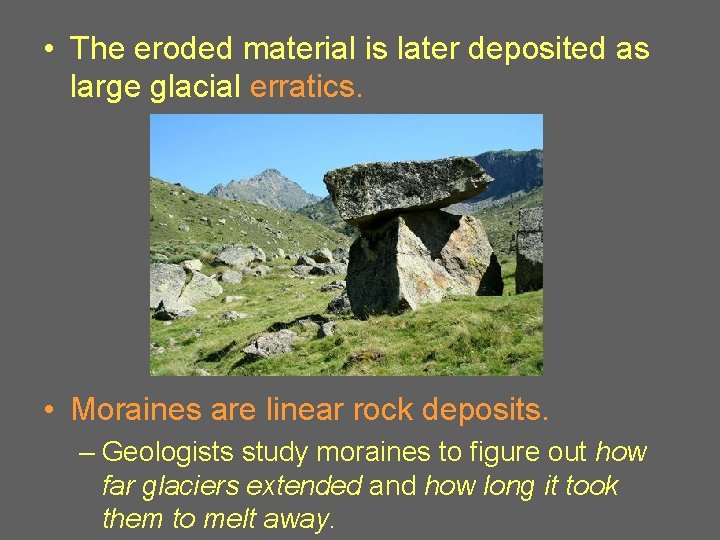 • The eroded material is later deposited as large glacial erratics.

• Moraines are linear rock deposits.

– Geologists study moraines to figure out how far glaciers extended and how long it took them to melt away.